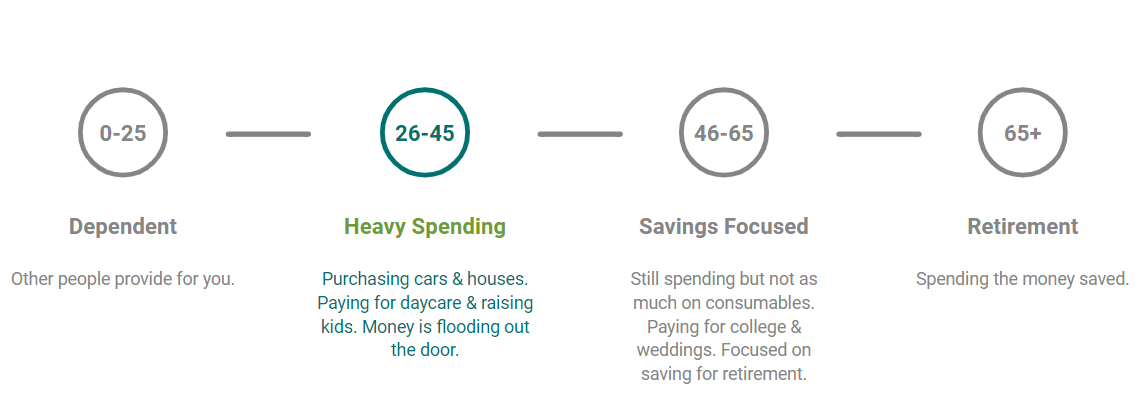 0-25

Dependent

Other people provide for you.

26-45

Heavy Spending

Purchasing cars & houses. Paying for daycare & raising kids. Money is flooding out the door.

46-65

Savings Focused

Still spending but not as much on consumables. Paying for college & weddings. Focused on saving for retirement.

65+

Retirement

Spending the money saved.